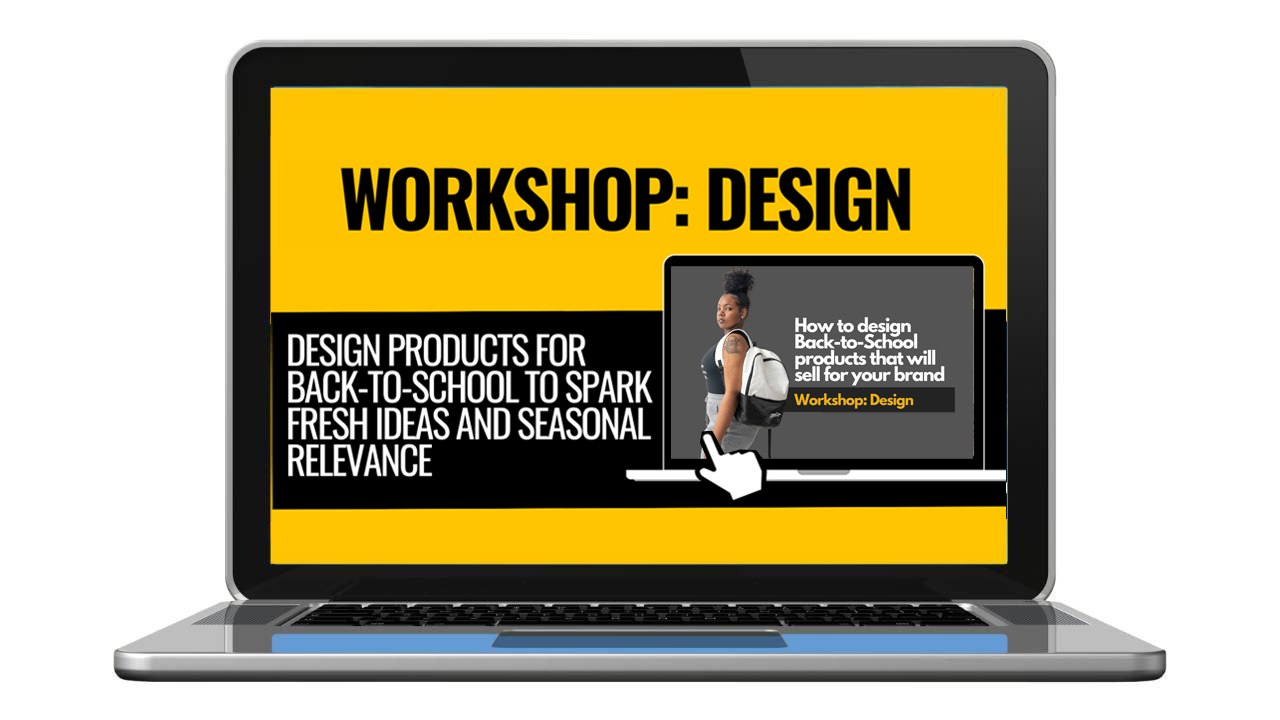 WORKSHOP: DESIGN

DESIGN PRODUCTS FOR BACK-TO-SCHOOL TO SPARK FRESH IDEAS AND SEASONAL RELEVANCE

How to design Back-to-School products that will sell for your brand

Workshop: Design